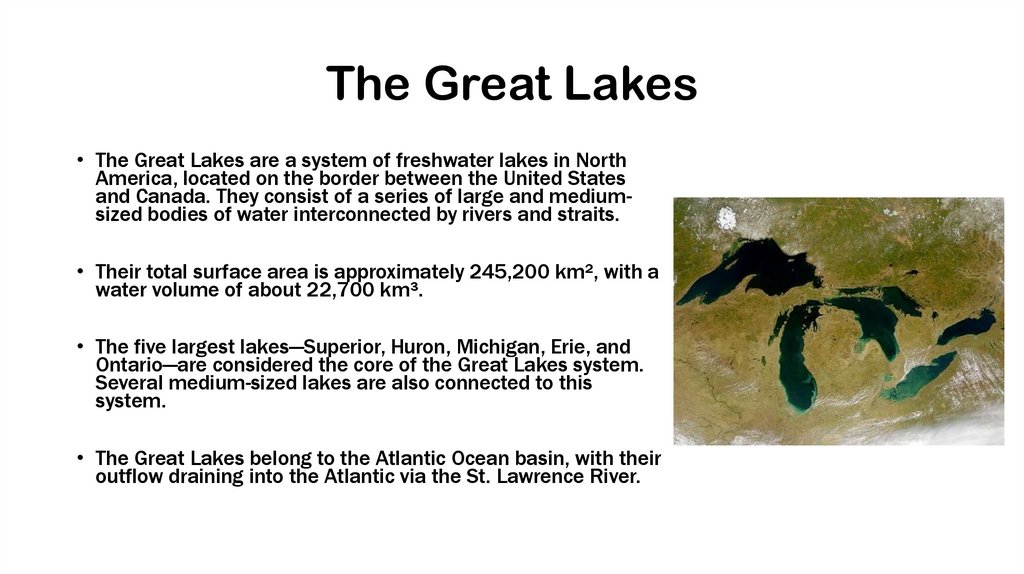 The Great Lakes

• The Great Lakes are a system of freshwater lakes in North America, located on the border between the United States and Canada. They consist of a series of large and medium-sized bodies of water interconnected by rivers and straits.

• Their total surface area is approximately 245,200 km², with a water volume of about 22,700 km³.

• The five largest lakes—Superior, Huron, Michigan, Erie, and Ontario—are considered the core of the Great Lakes system. Several medium-sized lakes are also connected to this system.

• The Great Lakes belong to the Atlantic Ocean basin, with their outflow draining into the Atlantic via the St. Lawrence River.